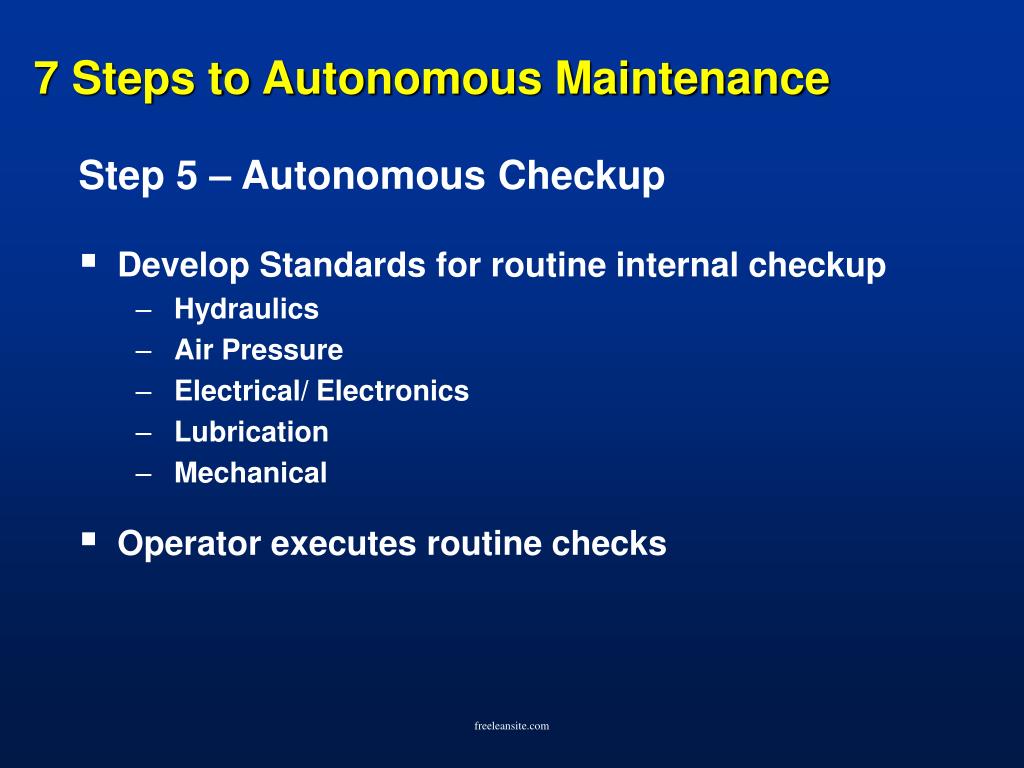 7 Steps to Autonomous Maintenance

Step 5 – Autonomous Checkup

▪ Develop Standards for routine internal checkup
– Hydraulics
– Air Pressure
– Electrical/ Electronics
– Lubrication
– Mechanical

▪ Operator executes routine checks

freeleansite.com